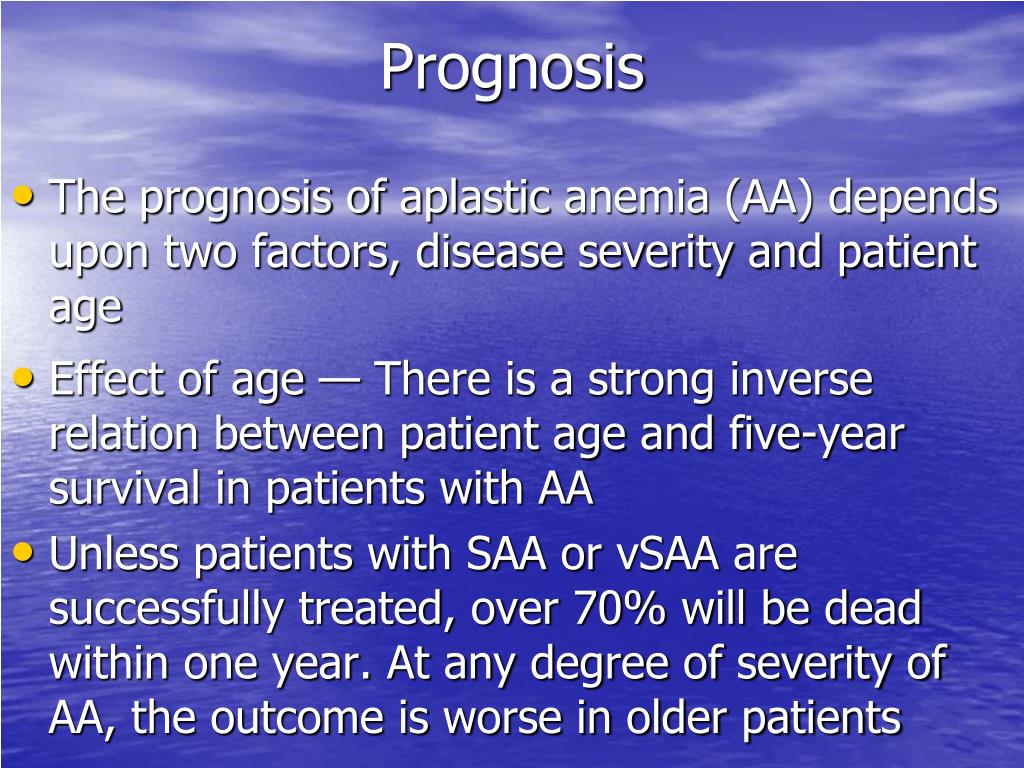 Prognosis

• The prognosis of aplastic anemia (AA) depends upon two factors, disease severity and patient age

• Effect of age — There is a strong inverse relation between patient age and five-year survival in patients with AA

• Unless patients with SAA or vSAA are successfully treated, over 70% will be dead within one year. At any degree of severity of AA, the outcome is worse in older patients